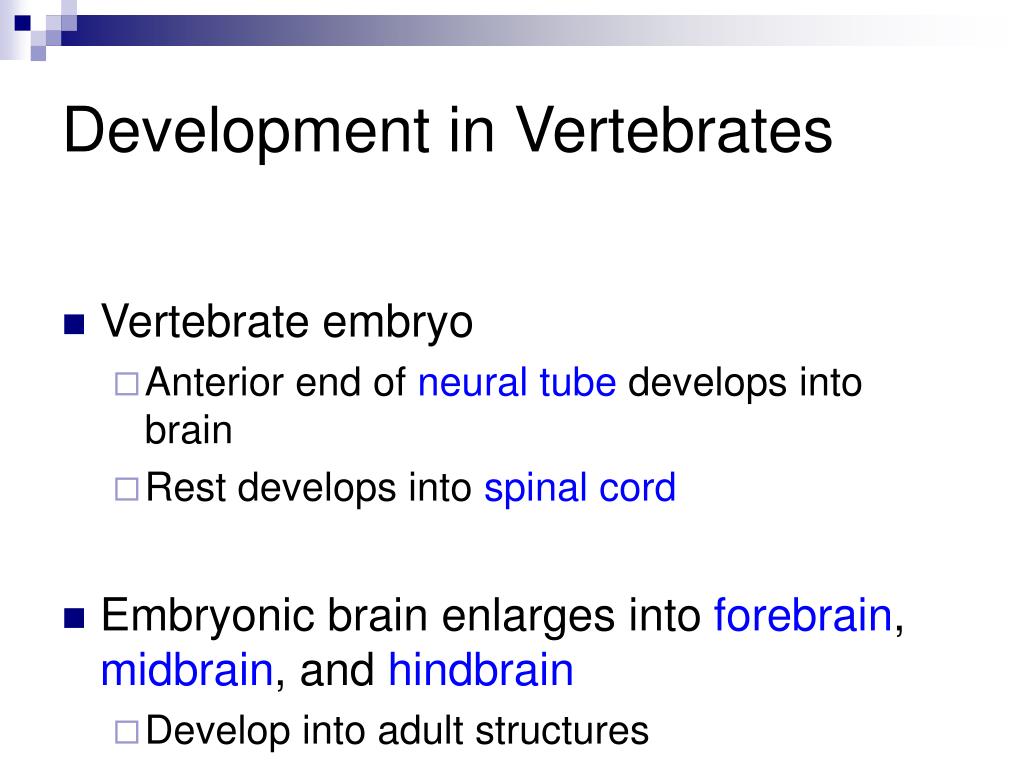 Development in Vertebrates

Vertebrate embryo

Anterior end of neural tube develops into brain

Rest develops into spinal cord

Embryonic brain enlarges into forebrain, midbrain, and hindbrain

Develop into adult structures